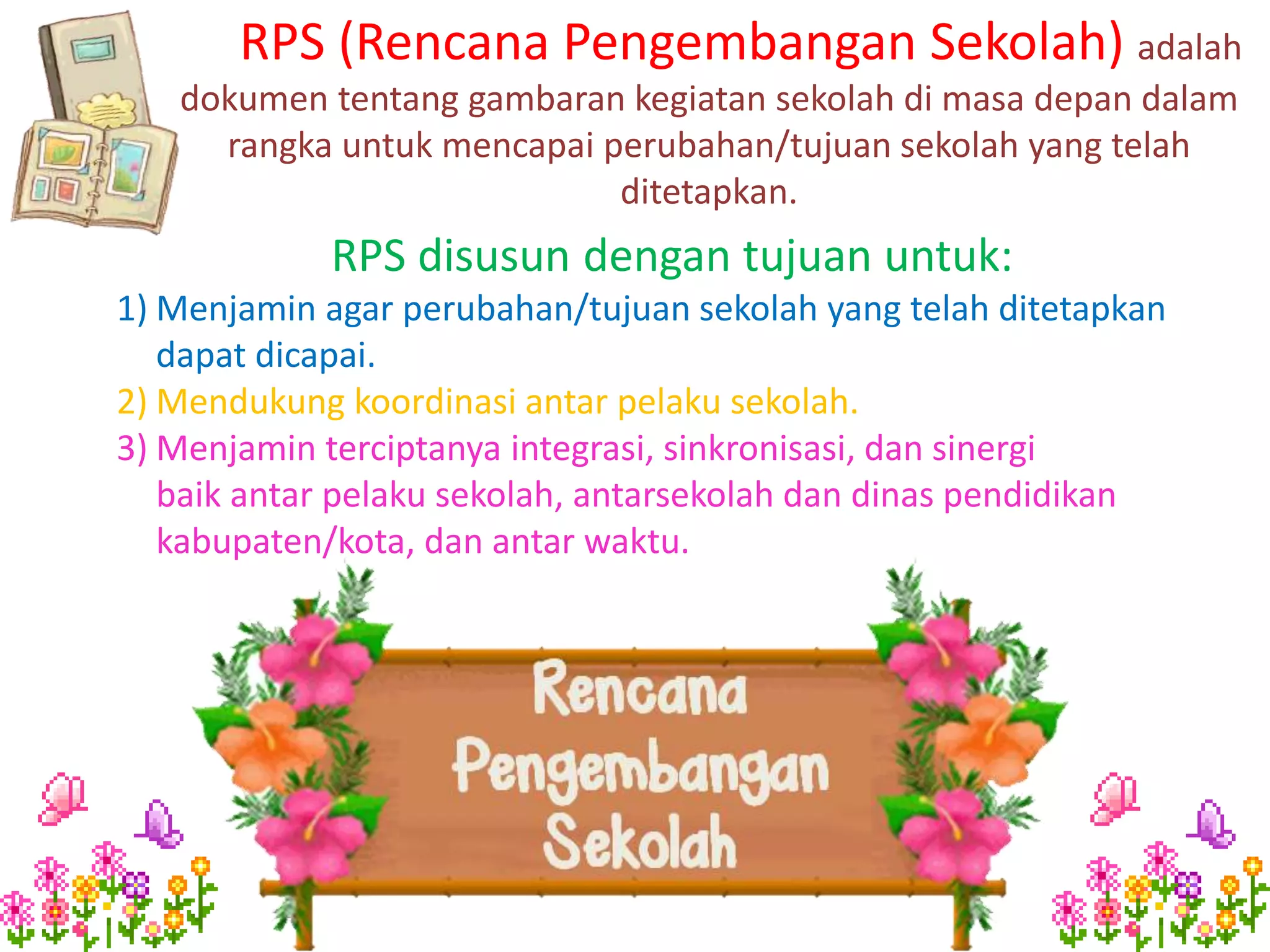 RPS (Rencana Pengembangan Sekolah) adalah dokumen tentang gambaran kegiatan sekolah di masa depan dalam rangka untuk mencapai perubahan/tujuan sekolah yang telah ditetapkan.

RPS disusun dengan tujuan untuk:

1) Menjamin agar perubahan/tujuan sekolah yang telah ditetapkan dapat dicapai.

2) Mendukung koordinasi antar pelaku sekolah.

3) Menjamin terciptanya integrasi, sinkronisasi, dan sinergi baik antar pelaku sekolah, antarsekolah dan dinas pendidikan kabupaten/kota, dan antar waktu.

Rencana Pengembangan Sekolah